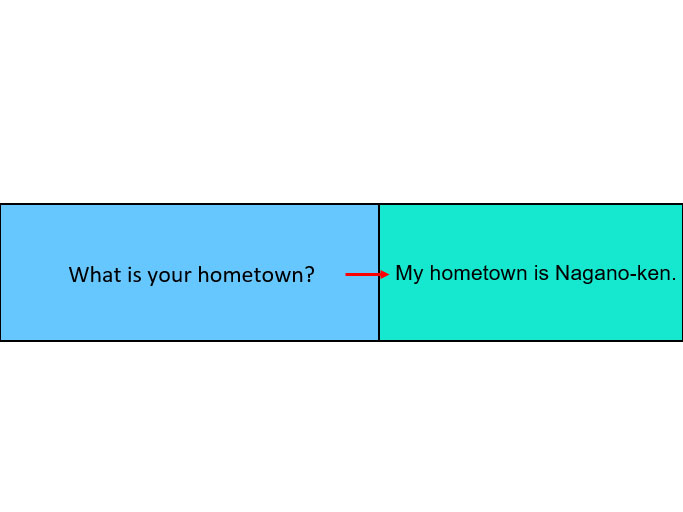 What is your hometown?

My hometown is Nagano-ken.